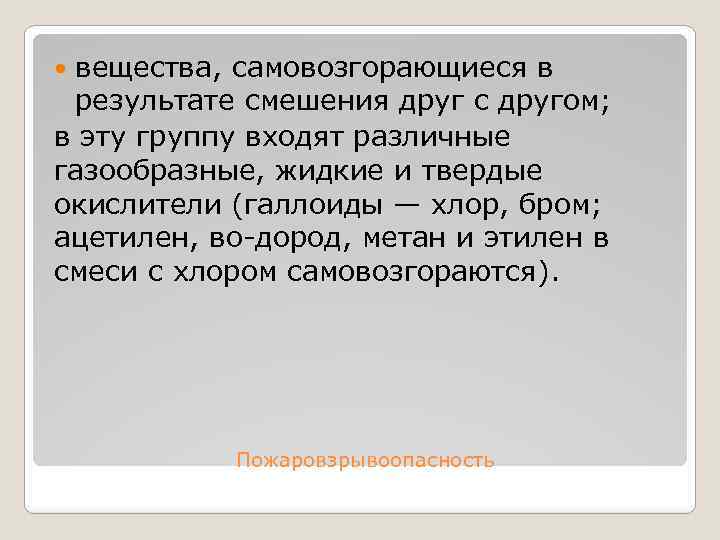 вещества, самовозгорающиеся в результате смешения друг с другом;
в эту группу входят различные газообразные, жидкие и твердые окислители (галлоиды — хлор, бром; ацетилен, во-дород, метан и этилен в смеси с хлором самовозгораются).

Пожаровзрывоопасность